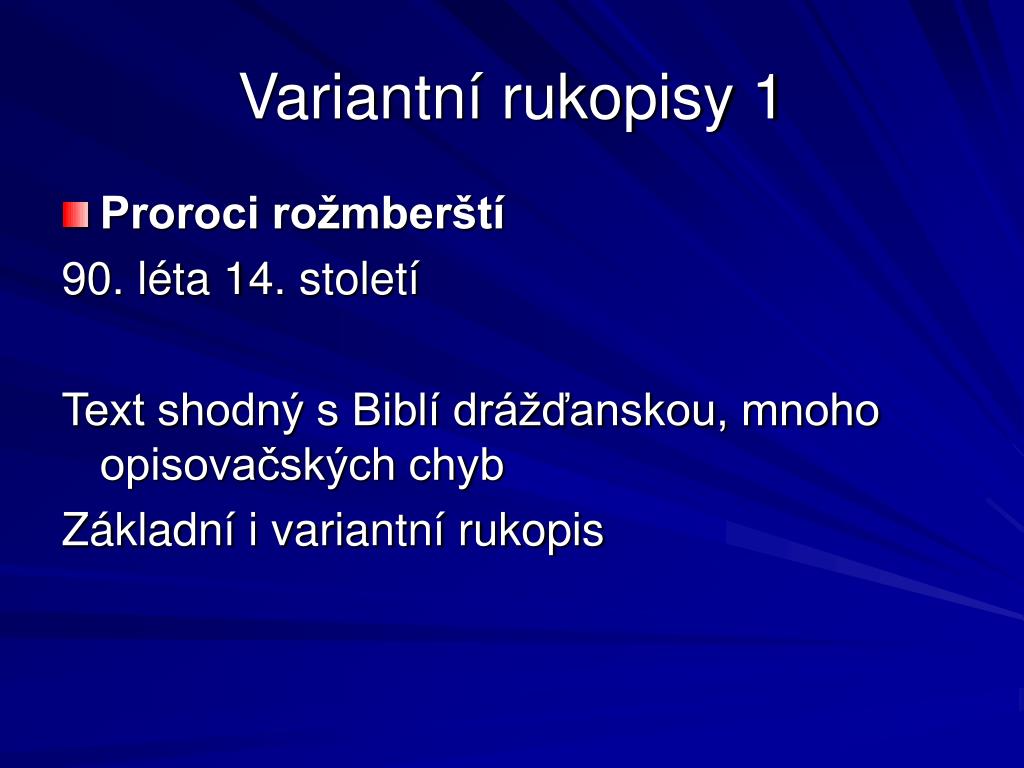 Variantní rukopisy 1

Proroci rožmberští

90. léta 14. století

Text shodný s Biblí drážďanskou, mnoho opisovačských chyb

Základní i variantní rukopis